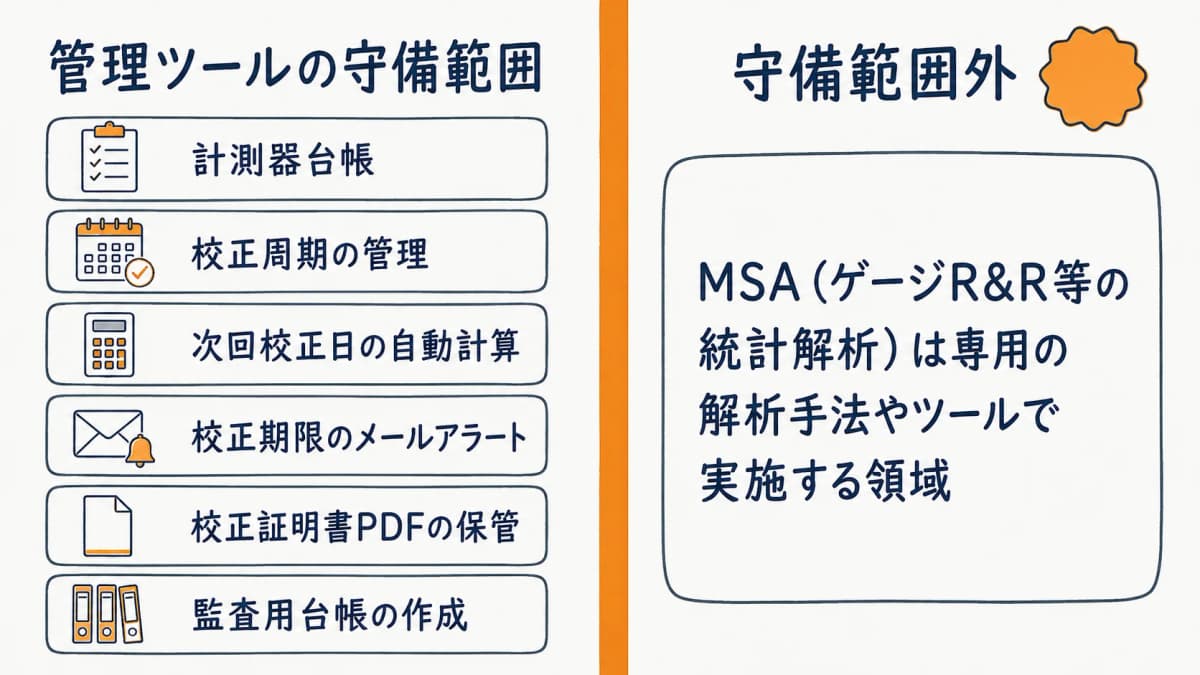 管理ツールの守備範囲

計測器台帳

校正周期の管理

次回校正日の自動計算

校正期限のメールアラート

校正証明書PDFの保管

監査用台帳の作成

守備範囲外

MSA（ゲージR&R等の統計解析）は専用の解析手法やツールで実施する領域